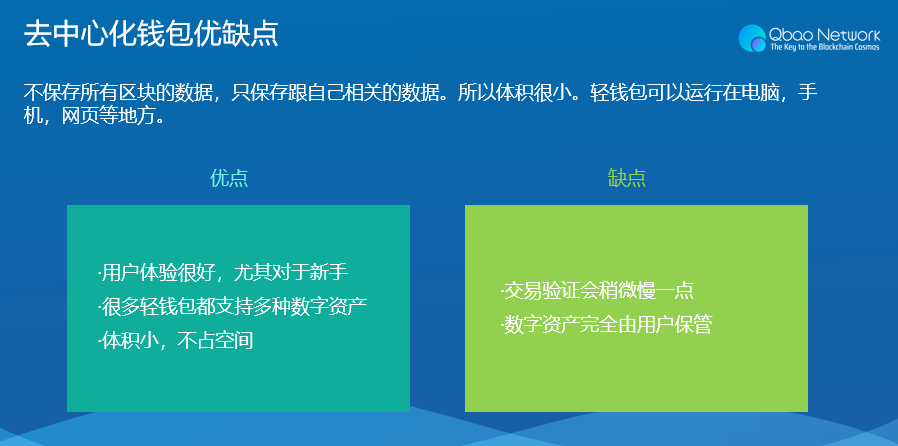 去中心化钱包优缺点

Qbao Network
The Key to the Blockchain Cosmos

不保存所有区块的数据，只保存跟自己相关的数据。所以体积很小。轻钱包可以运行在电脑，手机，网页等地方。

优点

·用户体验很好，尤其对于新手
·很多轻钱包都支持多种数字资产
·体积小，不占空间

缺点

·交易验证会稍微慢一点
·数字资产完全由用户保管